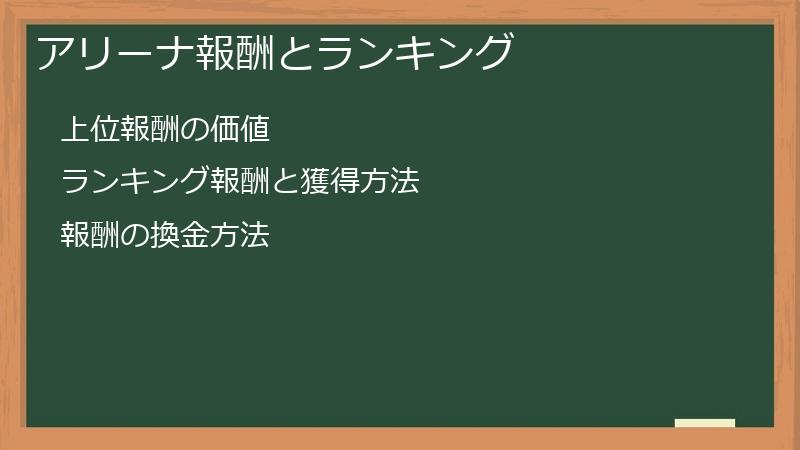 アリーナ報酬とランキング

上位報酬の価値

ランキング報酬と獲得方法

報酬の換金方法